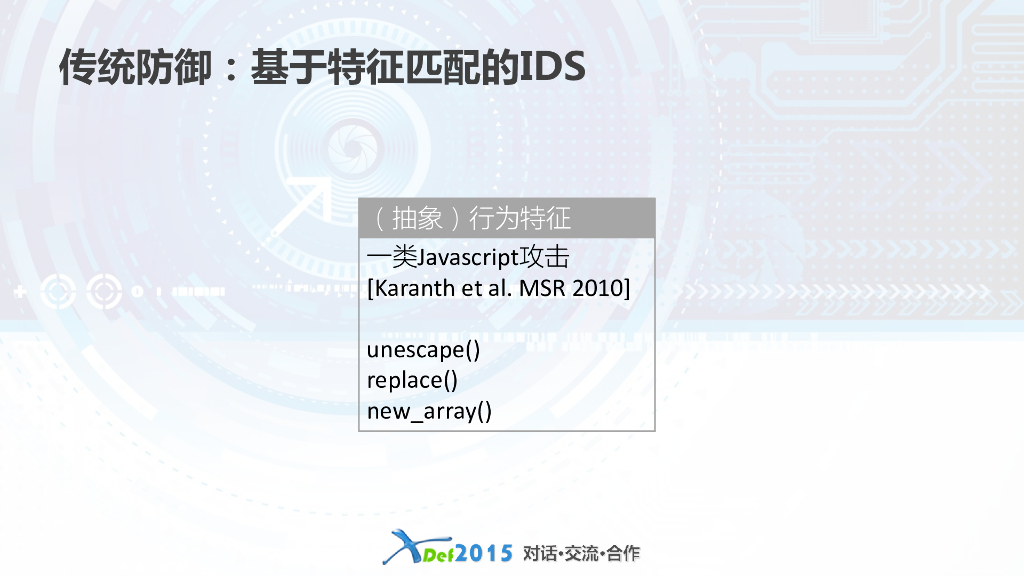 传统防御：基于特征匹配的IDS

（抽象）行为特征

一类Javascript攻击
[Karanth et al. MSR 2010]

unescape()
replace()
new_array()

XDef2015 对话·交流·合作